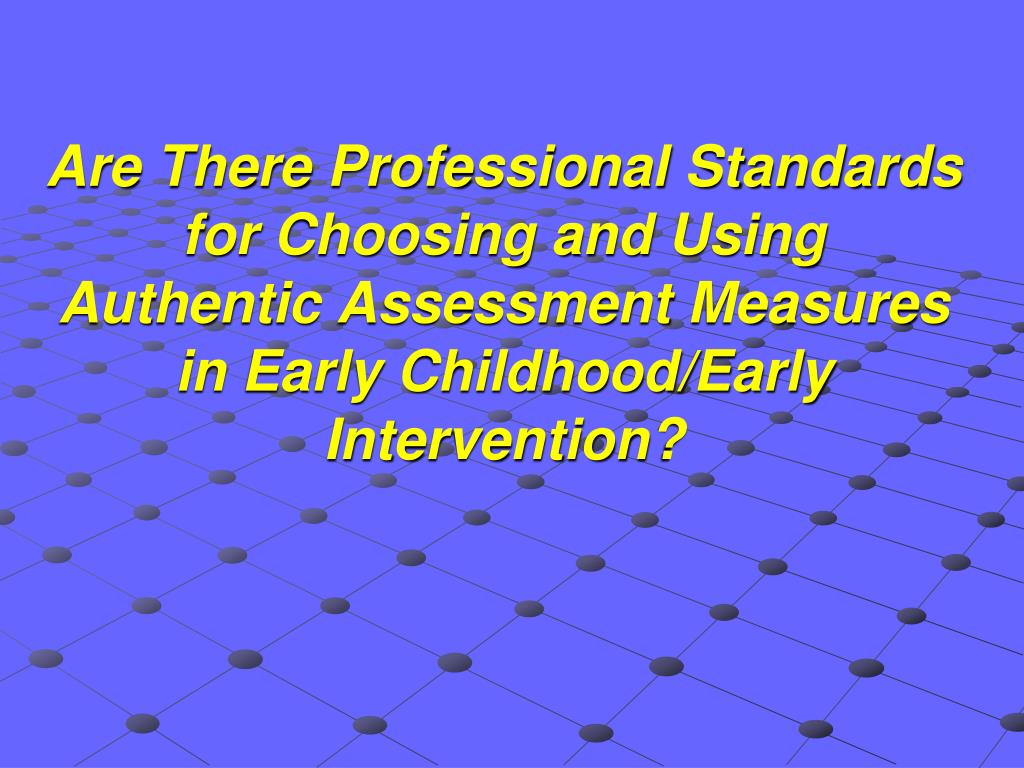 Are There Professional Standards for Choosing and Using Authentic Assessment Measures in Early Childhood/Early Intervention?